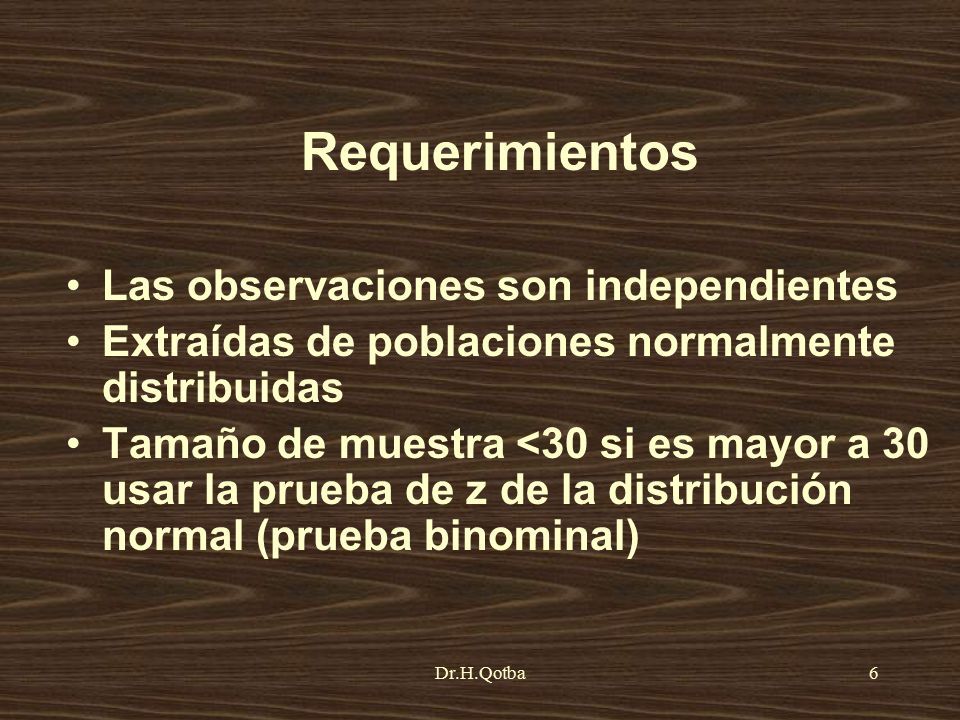 Requerimientos

• Las observaciones son independientes
• Extraídas de poblaciones normalmente distribuidas
• Tamaño de muestra <30 si es mayor a 30 usar la prueba de z de la distribución normal (prueba binominal)

Dr.H.Qotba

6